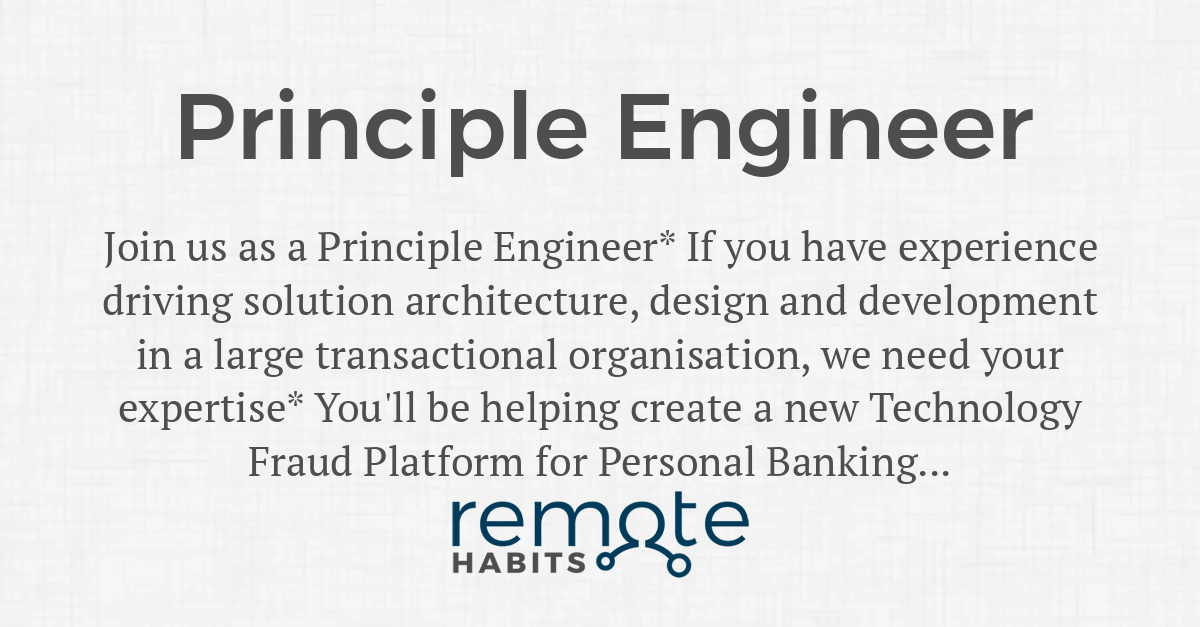 Principle Engineer

Join us as a Principle Engineer* If you have experience driving solution architecture, design and development in a large transactional organisation, we need your expertise* You'll be helping create a new Technology Fraud Platform for Personal Banking...

remote
HABITS